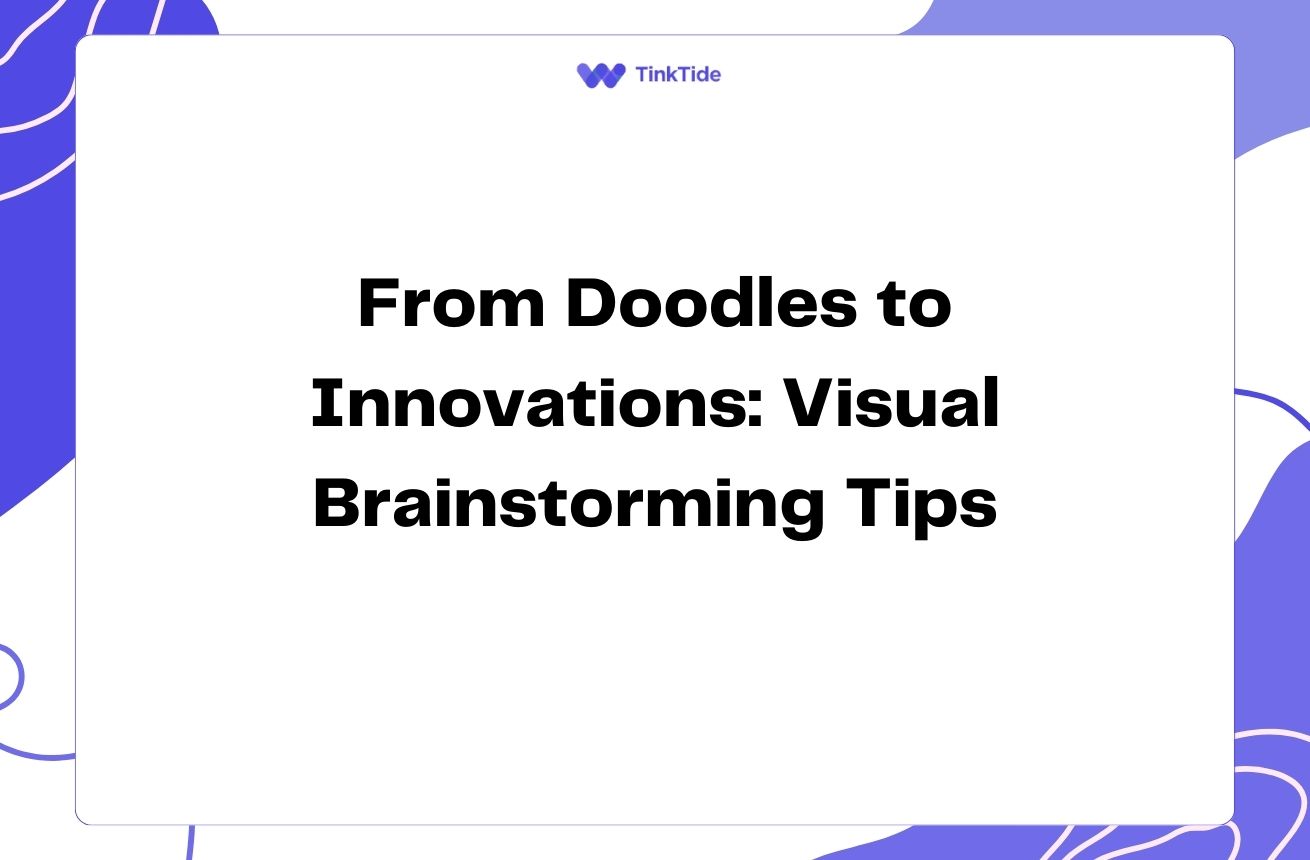 TinkTide

From Doodles to Innovations: Visual Brainstorming Tips